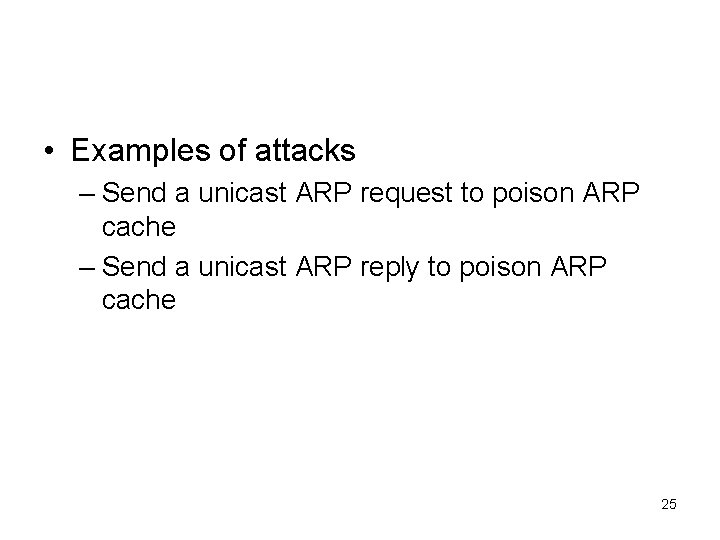 • Examples of attacks
– Send a unicast ARP request to poison ARP cache
– Send a unicast ARP reply to poison ARP cache

25